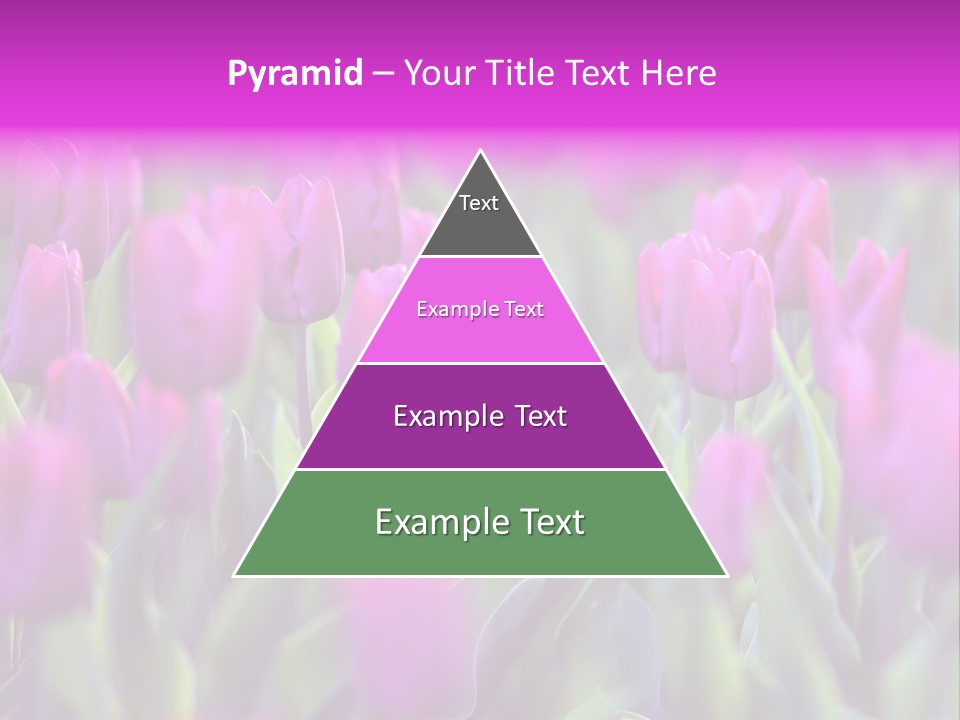 Pyramid – Your Title Text Here

Text

Example Text

Example Text

Example Text